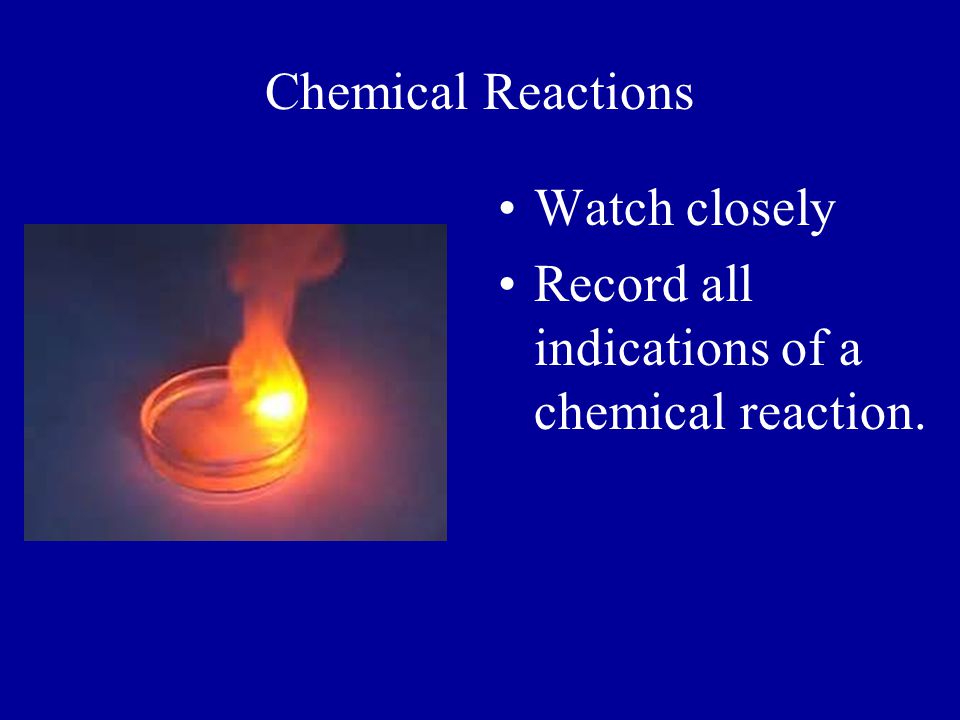 Chemical Reactions

• Watch closely
• Record all indications of a chemical reaction.